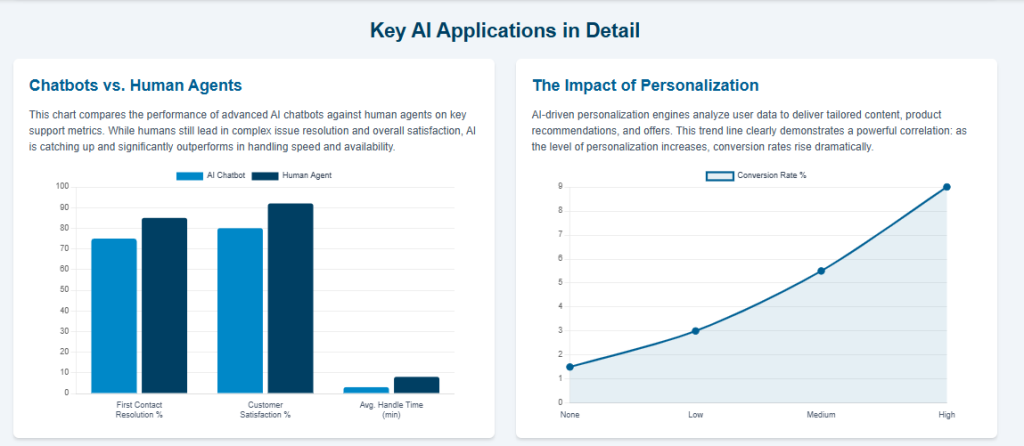 Key AI Applications in Detail

Chatbots vs. Human Agents

This chart compares the performance of advanced AI chatbots against human agents on key support metrics. While humans still lead in complex issue resolution and overall satisfaction, AI is catching up and significantly outperforms in handling speed and availability.

AI Chatbot Human Agent

100
90
80
70
60
50
40
30
20
10
0

First Contact Resolution %
Customer Satisfaction %
Avg. Handle Time (min)

The Impact of Personalization

AI-driven personalization engines analyze user data to deliver tailored content, product recommendations, and offers. This trend line clearly demonstrates a powerful correlation: as the level of personalization increases, conversion rates rise dramatically.

Conversion Rate %

9
8
7
6
5
4
3
2
1
0

None
Low
Medium
High